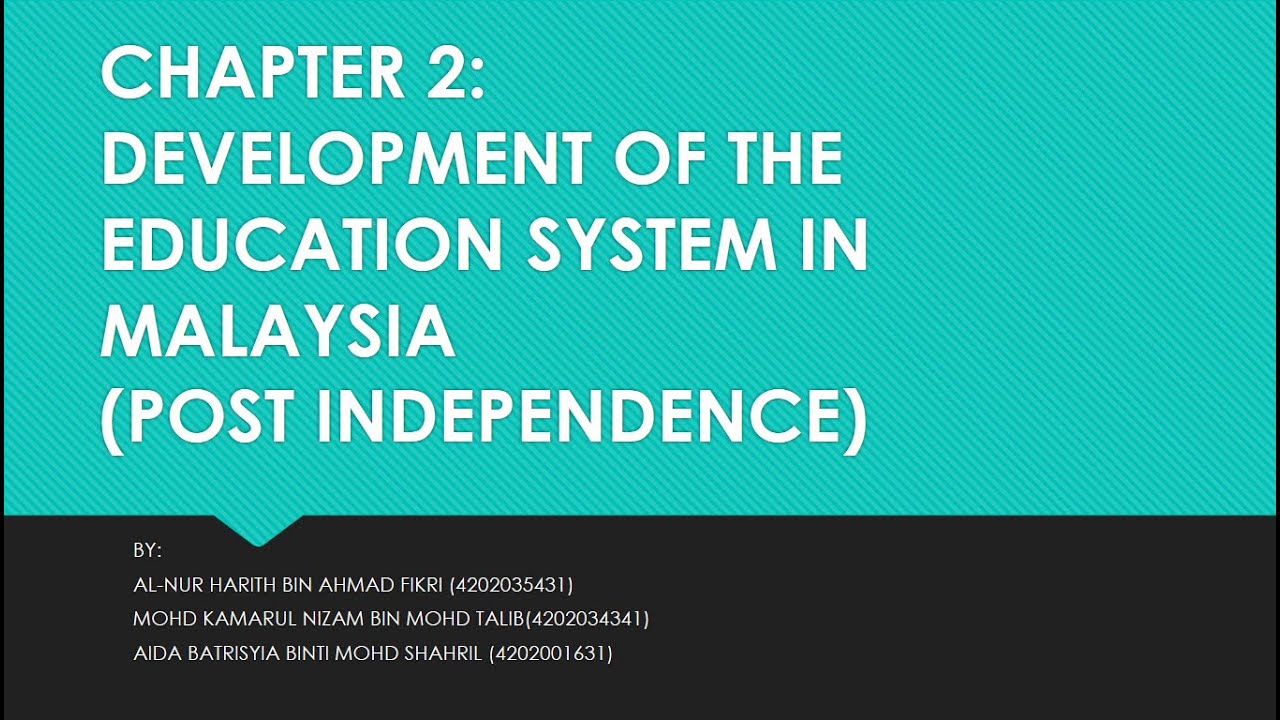 CHAPTER 2:
DEVELOPMENT OF THE EDUCATION SYSTEM IN MALAYSIA
(POST INDEPENDENCE)

BY:
AL-NUR HARITH BIN AHMAD FIKRI (4202035431)
MOHD KAMARUL NIZAM BIN MOHD TALIB(4202034341)
AIDA BATRISYIA BINTI MOHD SHAHRIL (4202001631)